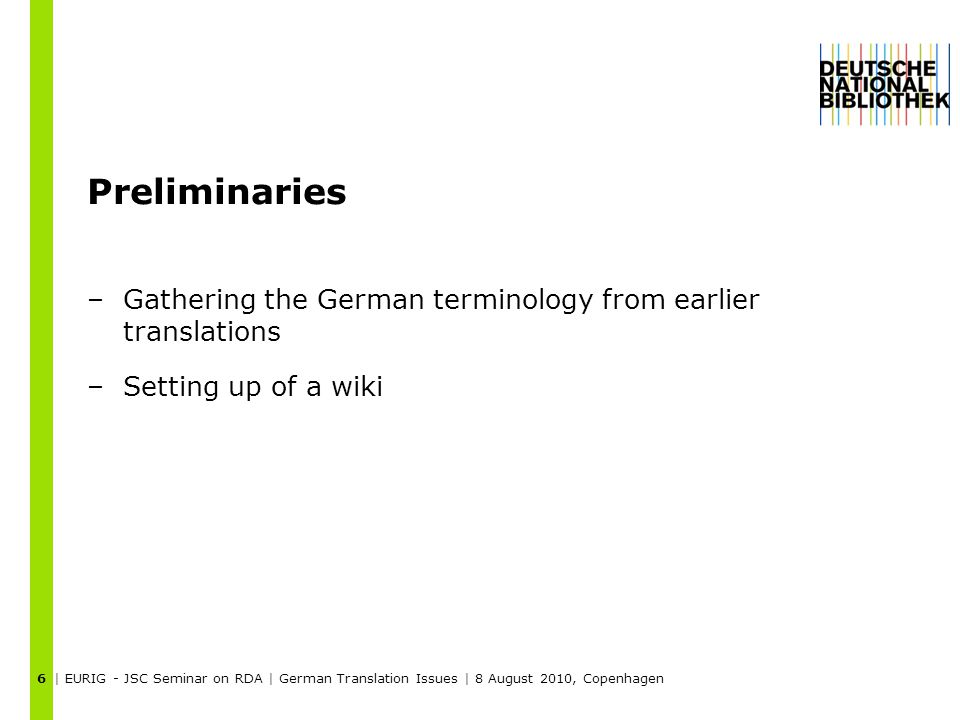 DEUTSCHE
NATIONAL
BIBLIOTHEK

Preliminaries

– Gathering the German terminology from earlier translations

– Setting up of a wiki

6 | EURIG - JSC Seminar on RDA | German Translation Issues | 8 August 2010, Copenhagen